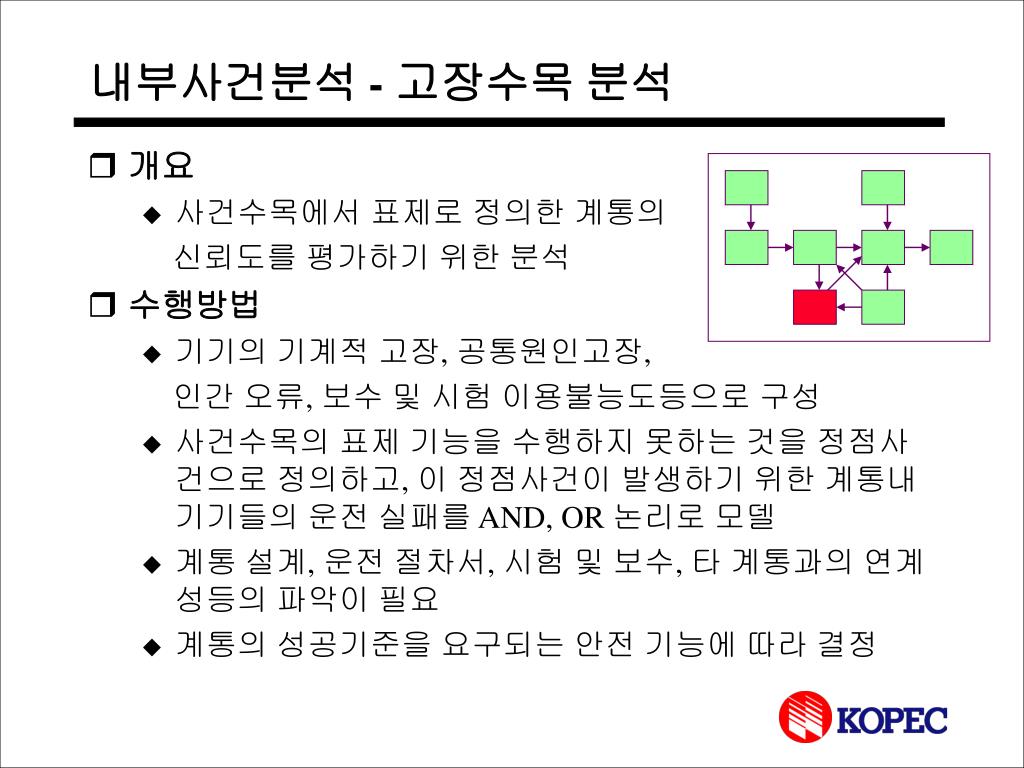 내부사건분석 - 고장수목 분석

❒ 개요

◆ 사건수목에서 표제로 정의한 계통의 신뢰도를 평가하기 위한 분석

❒ 수행방법

◆ 기기의 기계적 고장, 공통원인고장, 인간 오류, 보수 및 시험 이용불능도등으로 구성

◆ 사건수목의 표제 기능을 수행하지 못하는 것을 정점사건으로 정의하고, 이 정점사건이 발생하기 위한 계통내 기기들의 운전 실패를 AND, OR 논리로 모델

◆ 계통 설계, 운전 절차서, 시험 및 보수, 타 계통과의 연계성등의 파악이 필요

◆ 계통의 성공기준을 요구되는 안전 기능에 따라 결정

KOPEC